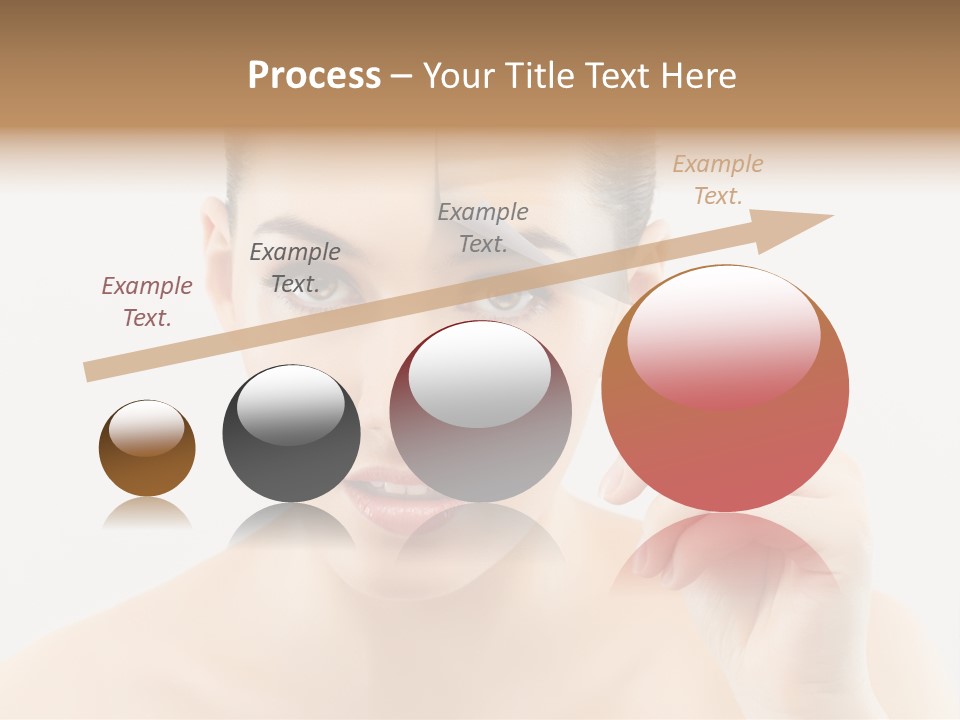 Process – Your Title Text Here

Example Text.

Example Text.

Example Text.

Example Text.